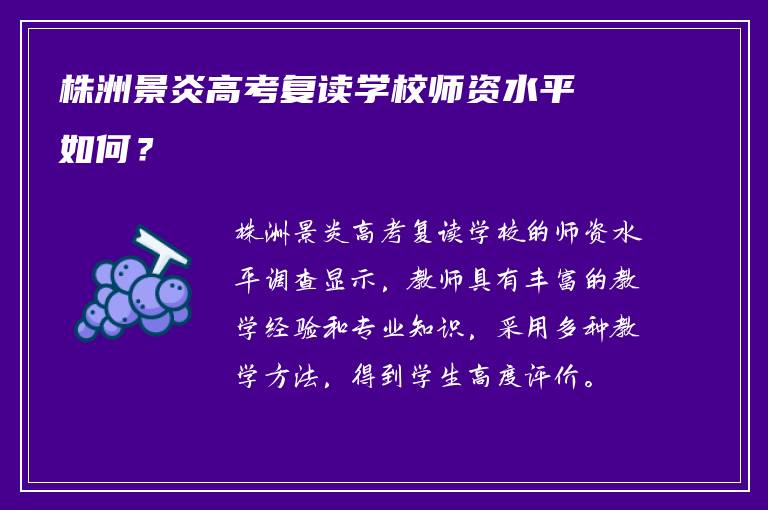 株洲景炎高考复读学校师资水平如何？

株洲景炎高考复读学校的师资水平调查显示，教师具有丰富的教学经验和专业知识，采用多种教学方法，得到学生高度评价。